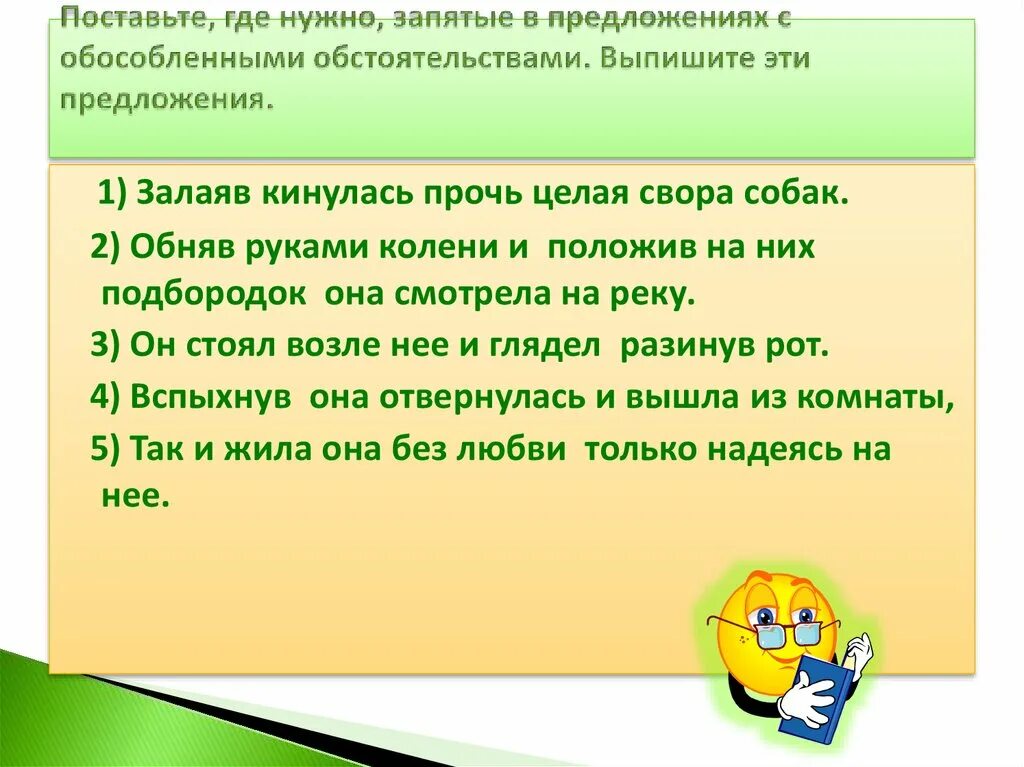 Поставьте, где нужно, запятые в предложениях с обособленными обстоятельствами. Выпишите эти предложения.

1) Залаяв кинулась прочь целая свора собак.

2) Обняв руками колени и положив на них подбородок она смотрела на реку.

3) Он стоял возле нее и глядел разинув рот.

4) Вспыхнув она отвернулась и вышла из комнаты,

5) Так и жила она без любви только надеясь на нее.